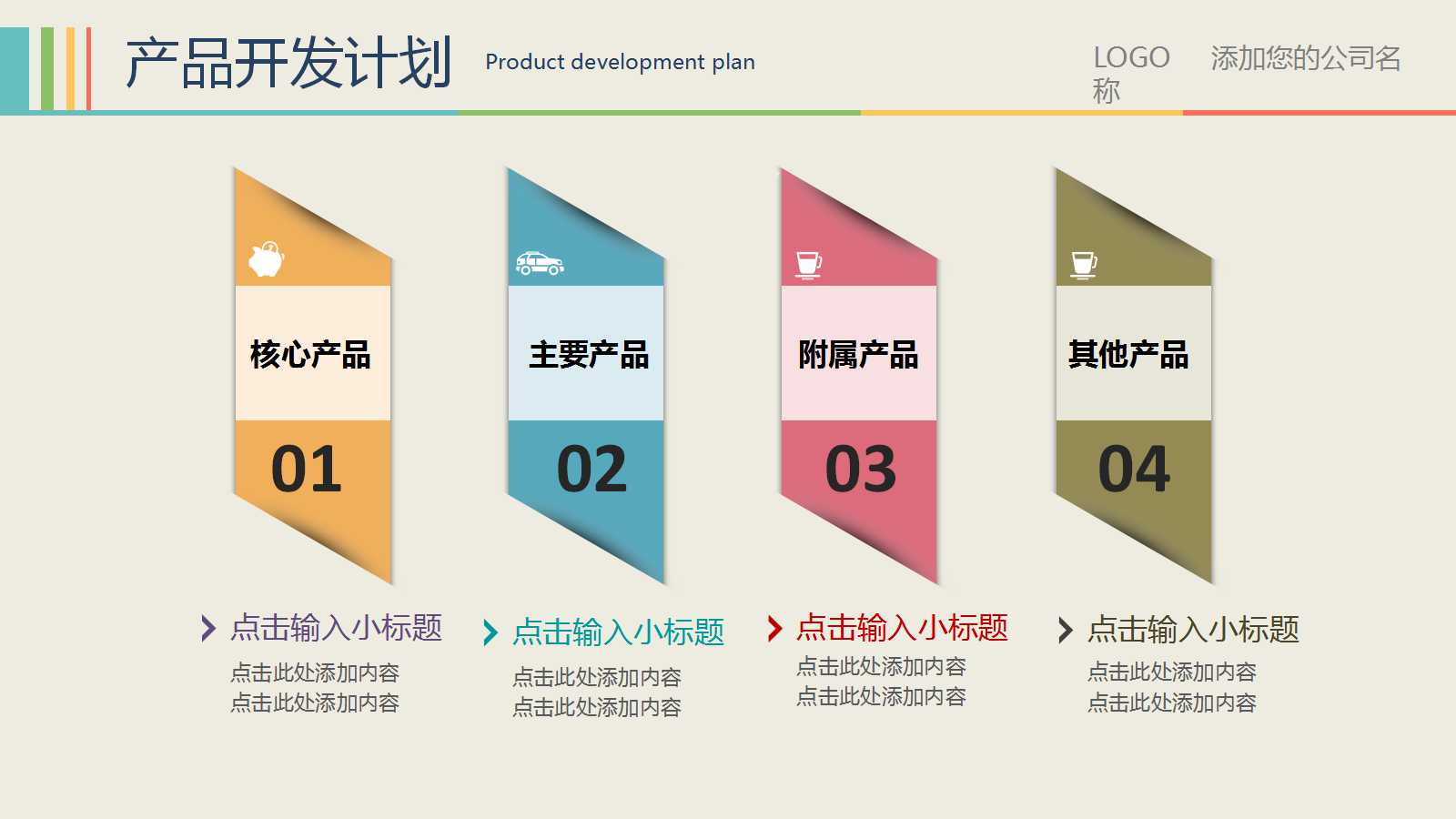 产品开发计划 Product development plan

LOGO 添加您的公司名称

核心产品

01

主要产品

02

附属产品

03

其他产品

04

点击输入小标题

点击此处添加内容
点击此处添加内容

点击输入小标题

点击此处添加内容
点击此处添加内容

点击输入小标题

点击此处添加内容
点击此处添加内容

点击输入小标题

点击此处添加内容
点击此处添加内容